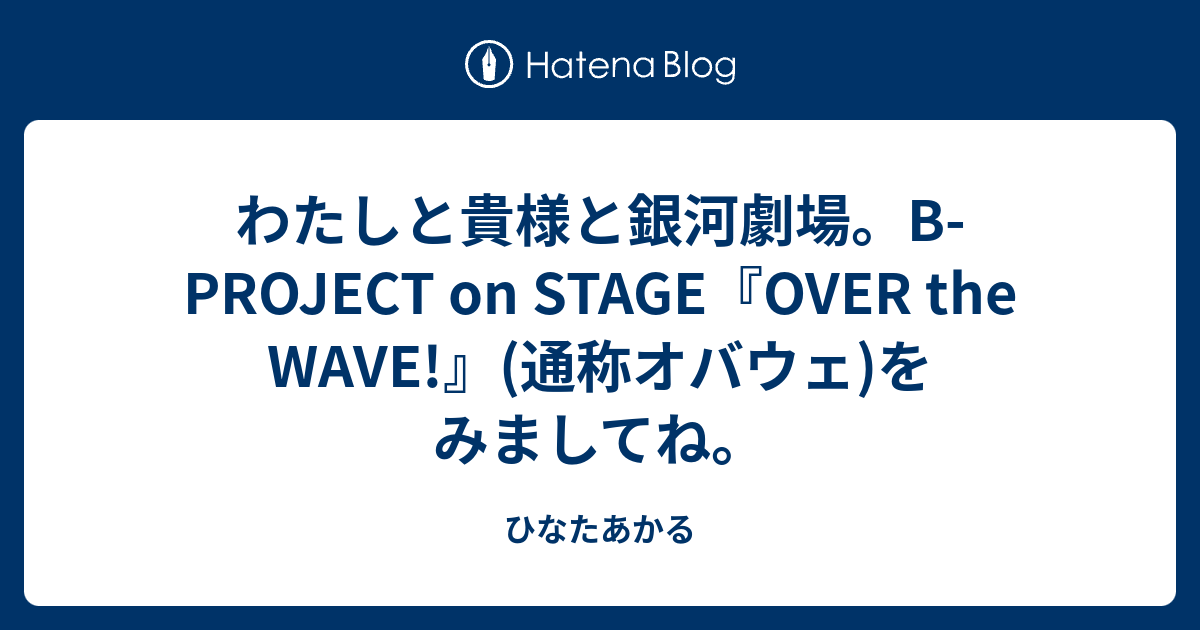 Hatena Blog

わたしと貴様と銀河劇場。B-PROJECT on STAGE『OVER the WAVE!』(通称オバウェ)をみましてね。

ひなたあかる